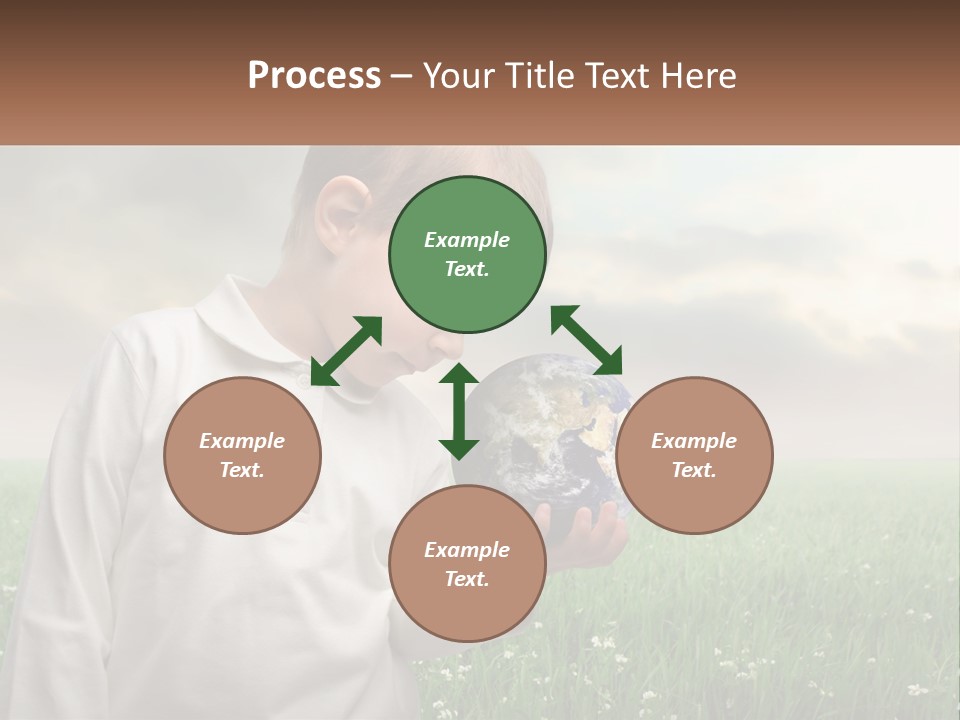 Process – Your Title Text Here

Example Text.

Example Text.

Example Text.

Example Text.